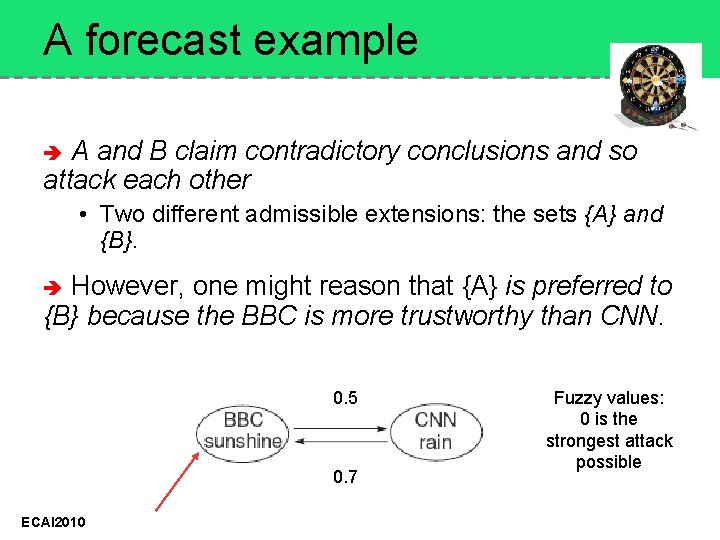 A forecast example

➔ A and B claim contradictory conclusions and so attack each other

• Two different admissible extensions: the sets {A} and {B}.

➔ However, one might reason that {A} is preferred to {B} because the BBC is more trustworthy than CNN.

0.5

BBC sunshine

CNN rain

0.7

Fuzzy values: 0 is the strongest attack possible

ECAI2010